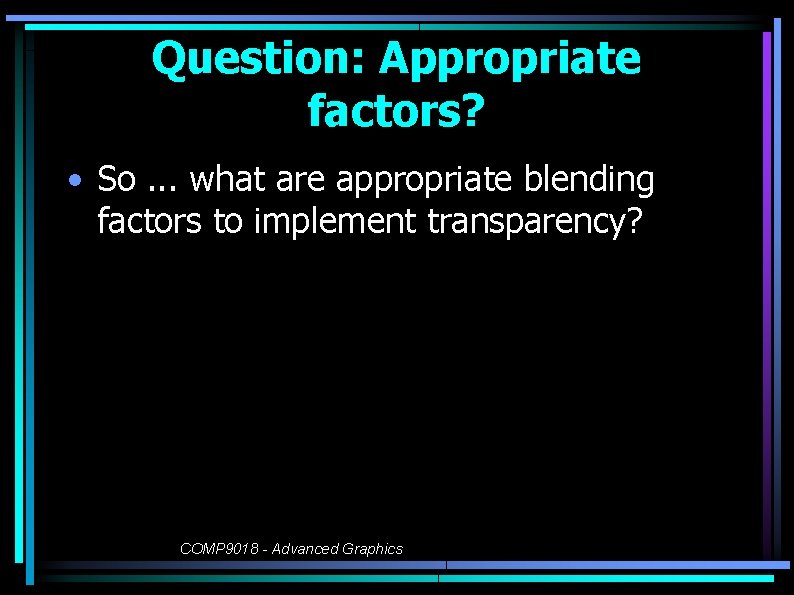 Question: Appropriate factors?

• So ... what are appropriate blending factors to implement transparency?

COMP9018 - Advanced Graphics